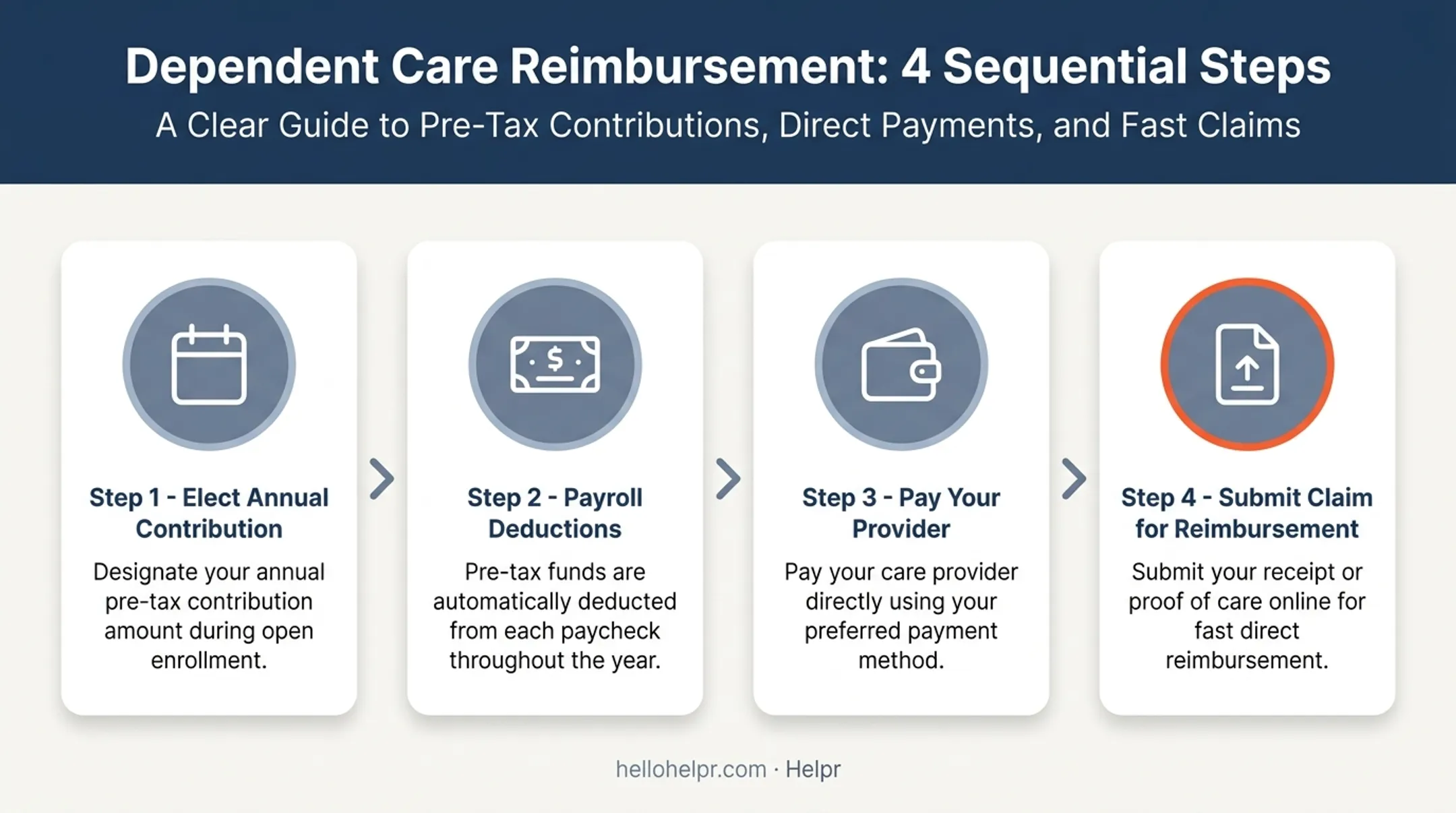 Dependent Care Reimbursement: 4 Sequential Steps

A Clear Guide to Pre-Tax Contributions, Direct Payments, and Fast Claims

$

Step 1 - Elect Annual Contribution

Designate your annual pre-tax contribution amount during open enrollment.

Step 2 - Payroll Deductions

Pre-tax funds are automatically deducted from each paycheck throughout the year.

Step 3 - Pay Your Provider

Pay your care provider directly using your preferred payment method.

Step 4 - Submit Claim for Reimbursement

Submit your receipt or proof of care online for fast direct reimbursement.

hellohelpr.com · Helpr